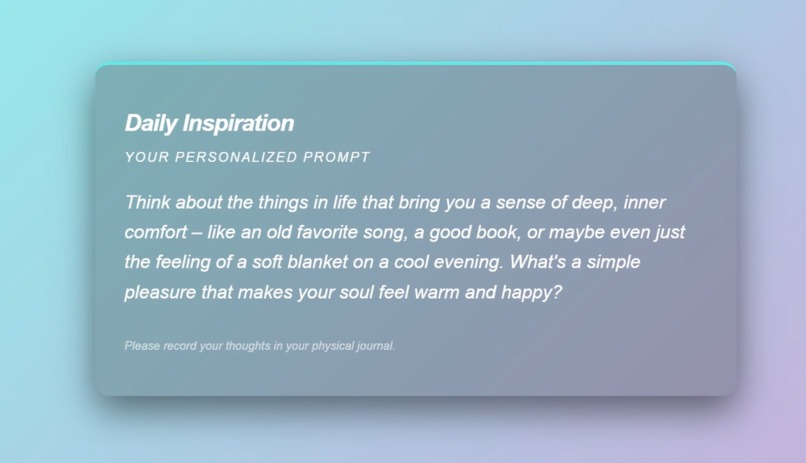 Daily Inspiration

YOUR PERSONALIZED PROMPT

Think about the things in life that bring you a sense of deep, inner comfort – like an old favorite song, a good book, or maybe even just the feeling of a soft blanket on a cool evening. What's a simple pleasure that makes your soul feel warm and happy?

Please record your thoughts in your physical journal.